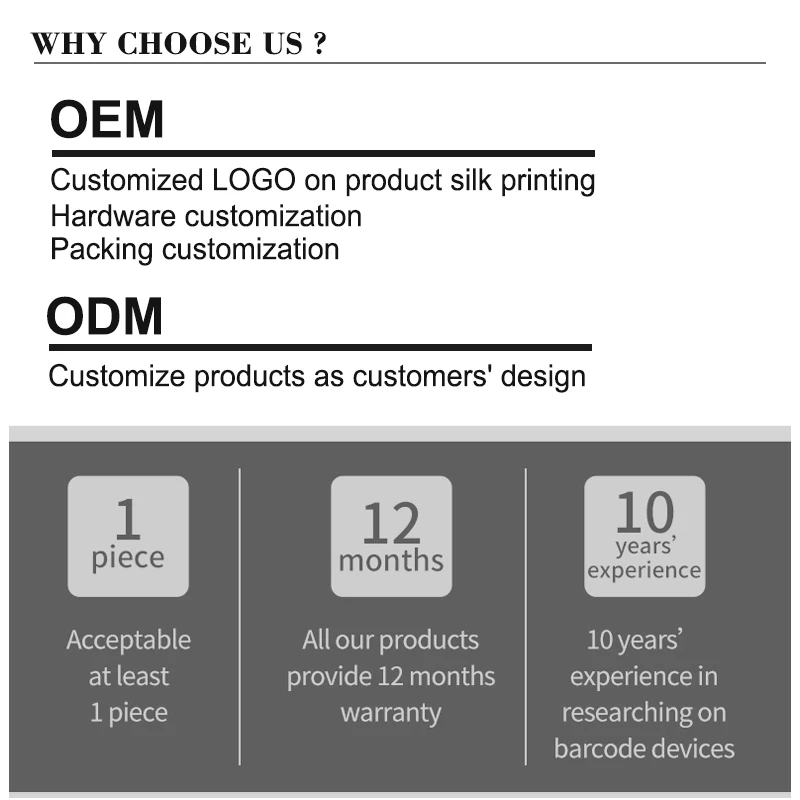 WHY CHOOSE US ?

OEM

Customized LOGO on product silk printing
Hardware customization
Packing customization

ODM

Customize products as customers' design

1
piece

Acceptable at least 1 piece

12
months

All our products provide 12 months warranty

10
years'
experience

10 years' experience in researching on barcode devices